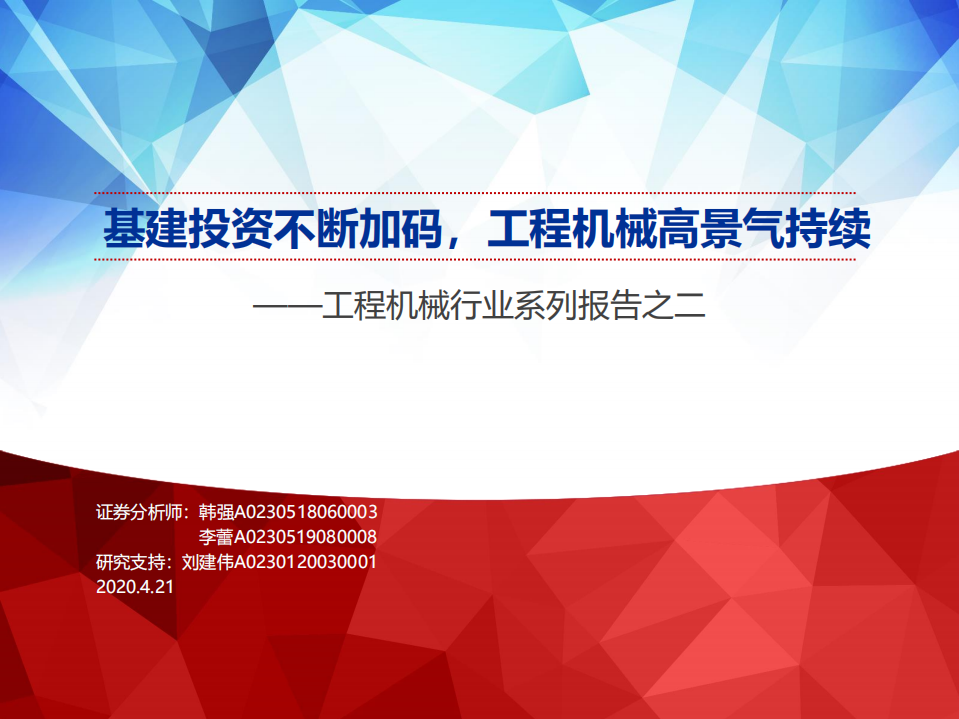 基建投资不断加码，工程机械高景气持续

——工程机械行业系列报告之二

证券分析师：韩强A0230518060003
李蕾A0230519080008
研究支持：刘建伟A0230120030001
2020.4.21